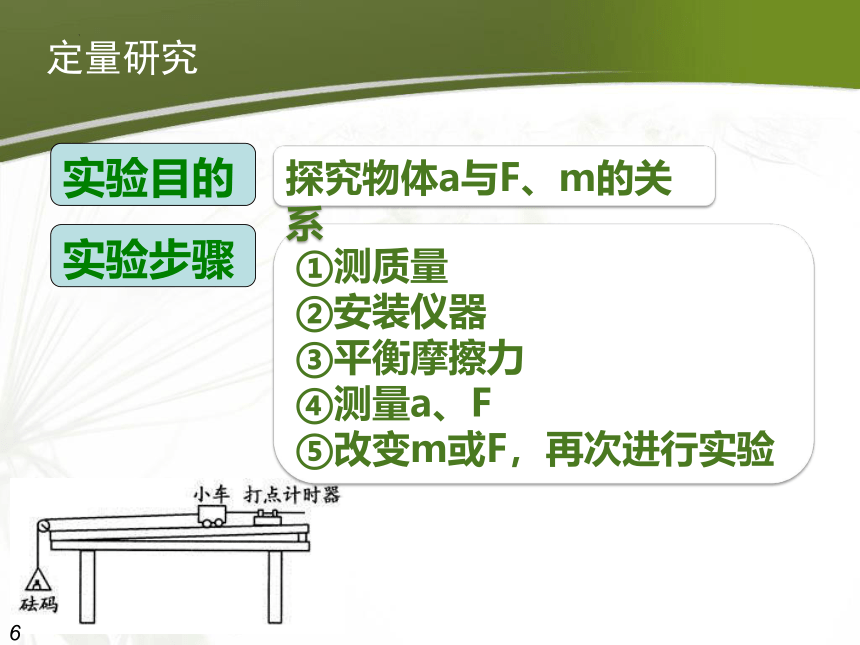 定量研究

实验目的

探究物体a与F、m的关系

实验步骤

①测质量
②安装仪器
③平衡摩擦力
④测量a、F
⑤改变m或F，再次进行实验

小车 打点计时器

砝码

6